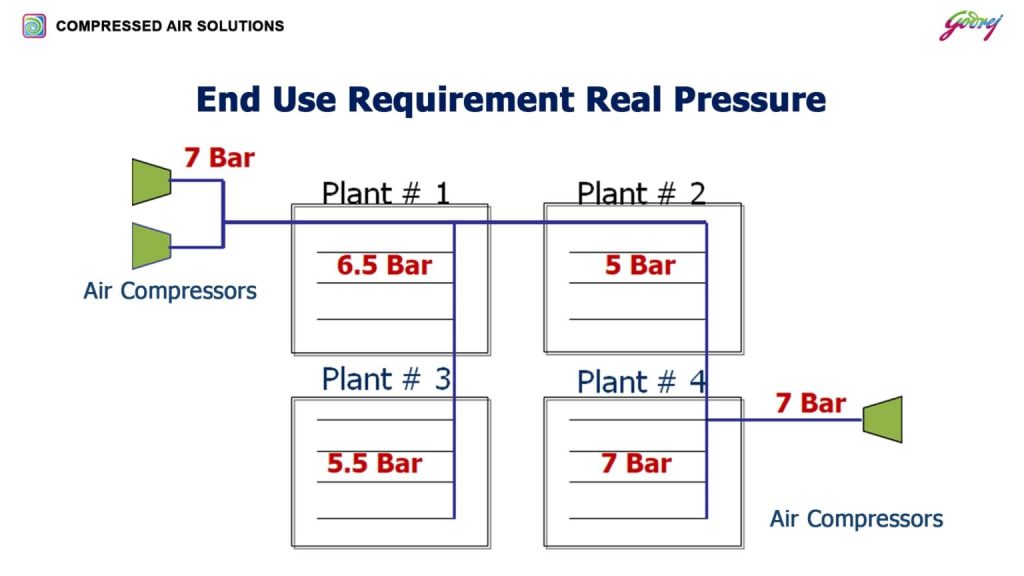 COMPRESSED AIR SOLUTIONS

Godrej

End Use Requirement Real Pressure

7 Bar

Air Compressors

Plant # 1

6.5 Bar

Plant # 2

5 Bar

Plant # 3

5.5 Bar

Plant # 4

7 Bar

7 Bar

Air Compressors